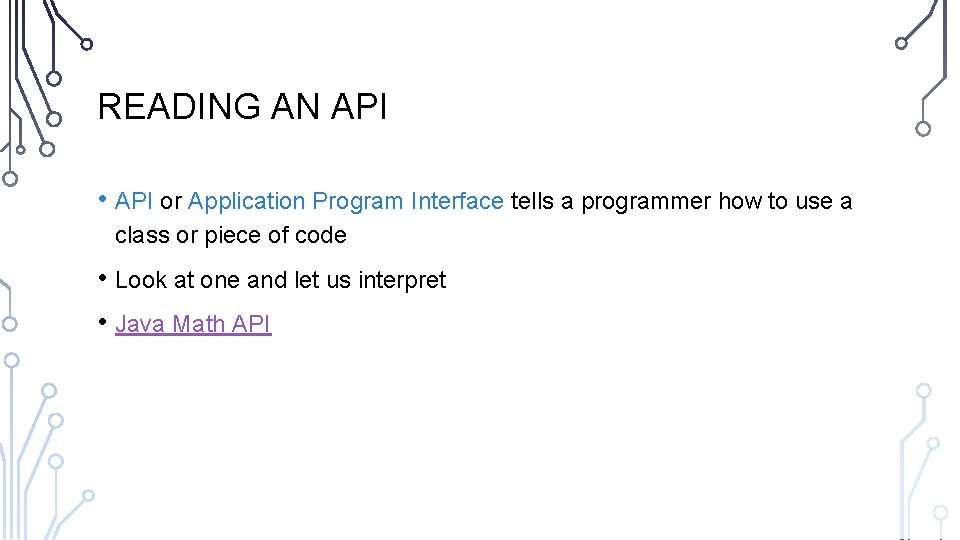 READING AN API

• API or Application Program Interface tells a programmer how to use a class or piece of code

• Look at one and let us interpret

• Java Math API